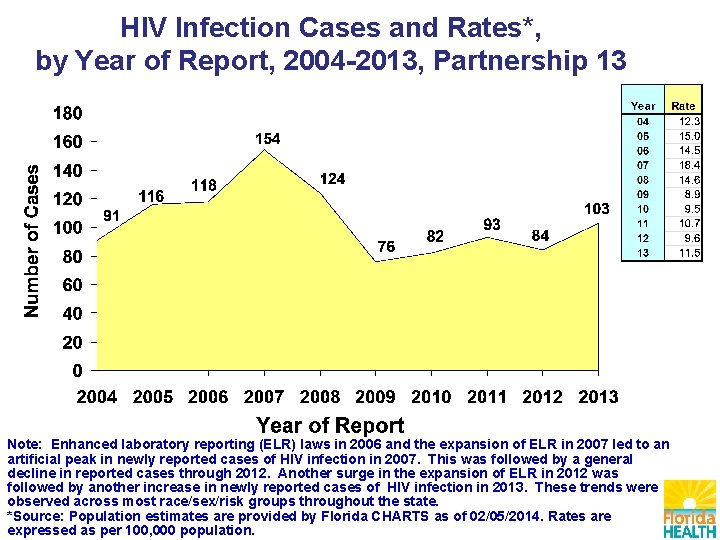 HIV Infection Cases and Rates*, by Year of Report, 2004-2013, Partnership 13

| Year | Rate |
|---|---|
| 04 | 12.3 |
| 05 | 15.0 |
| 06 | 14.5 |
| 07 | 18.4 |
| 08 | 14.6 |
| 09 | 8.9 |
| 10 | 9.5 |
| 11 | 10.7 |
| 12 | 9.6 |
| 13 | 11.5 |

Number of Cases

180
160
140
120
100
80
60
40
20
0

91
116
118
154
124
76
82
93
84
103

2004 2005 2006 2007 2008 2009 2010 2011 2012 2013

Year of Report

Note: Enhanced laboratory reporting (ELR) laws in 2006 and the expansion of ELR in 2007 led to an artificial peak in newly reported cases of HIV infection in 2007. This was followed by a general decline in reported cases through 2012. Another surge in the expansion of ELR in 2012 was followed by another increase in newly reported cases of HIV infection in 2013. These trends were observed across most race/sex/risk groups throughout the state.
*Source: Population estimates are provided by Florida CHARTS as of 02/05/2014. Rates are expressed as per 100,000 population.

Florida HEALTH